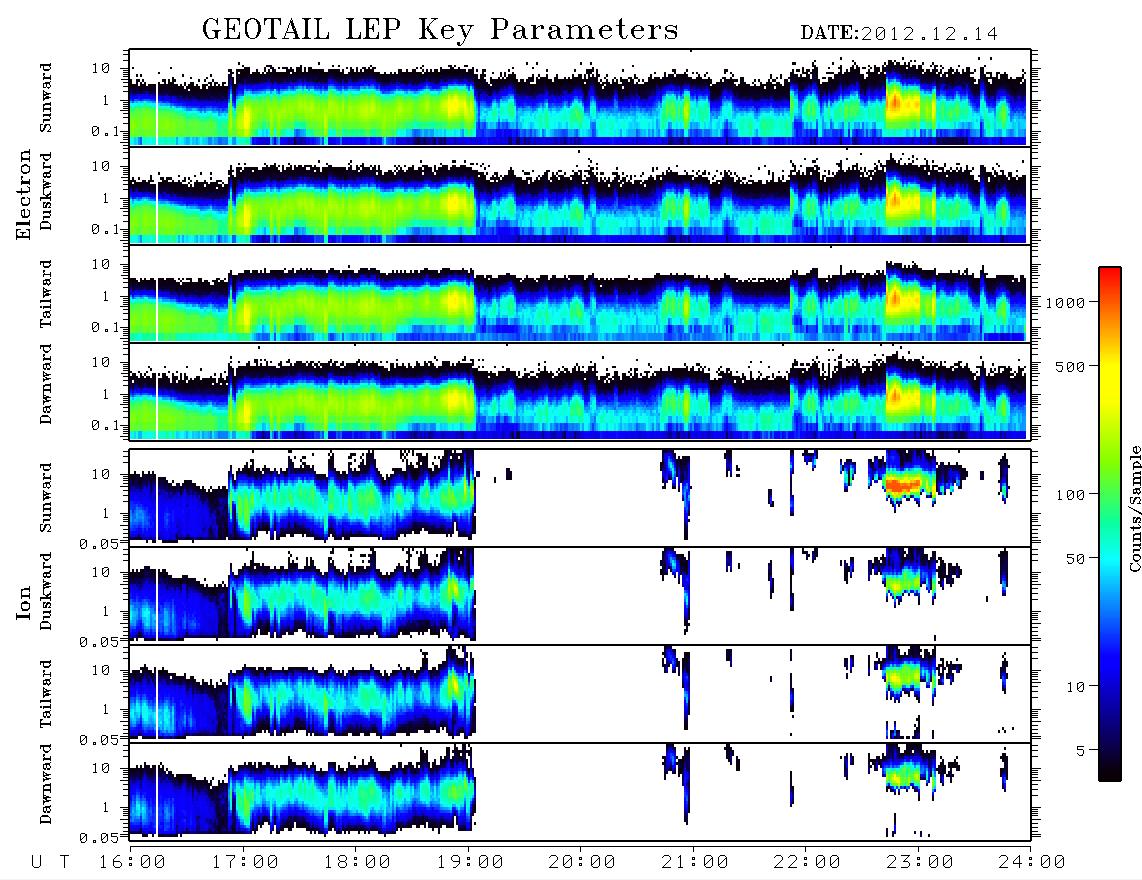 GEOTAIL LEP Key Parameters DATE:2012.12.14

Electron

Sunward
10
1
0.1

Duskward
10
1
0.1

Tailward
10
1
0.1

Dawnward
10
1
0.1

Ion

Sunward
10
1
0.05

Duskward
10
1
0.05

Tailward
10
1
0.05

Dawnward
10
1
0.05

U T 16:00 17:00 18:00 19:00 20:00 21:00 22:00 23:00 24:00

1000
500
100
50
10
5
Counts/Sample